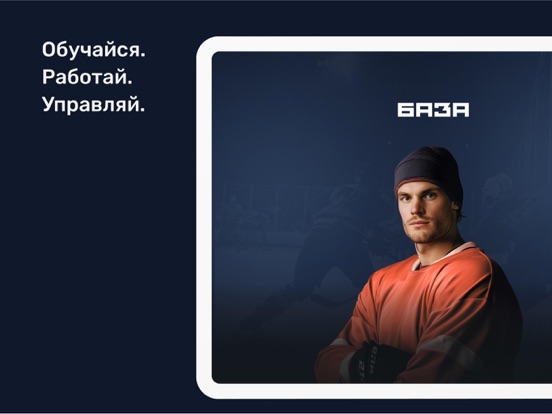 Обучайся.
Работай.
Управляй.

БАЗА